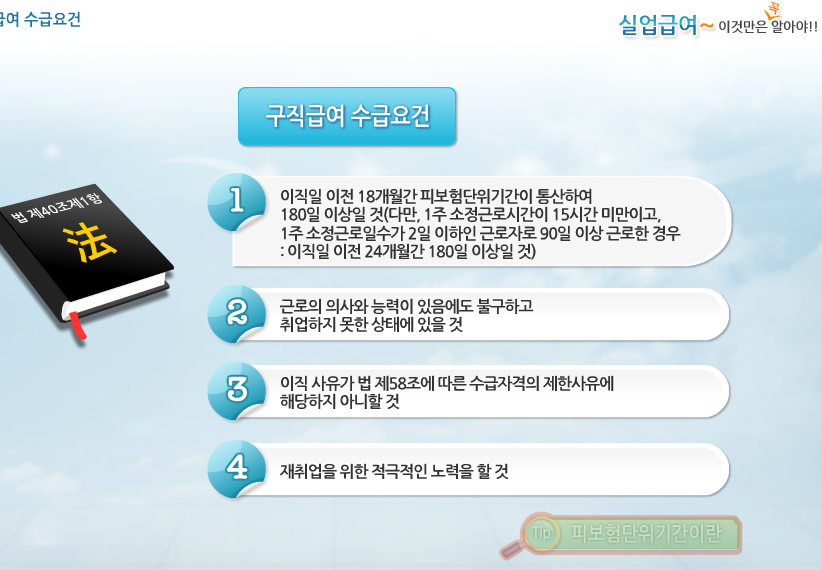 급여 수급요건

실업급여~ 이것만은 꼭 알아야!!

구직급여 수급요건

법 제40조제1항

法

1
이직일 이전 18개월간 피보험단위기간이 통산하여 180일 이상일 것(다만, 1주 소정근로시간이 15시간 미만이고, 1주 소정근로일수가 2일 이하인 근로자로 90일 이상 근로한 경우 : 이직일 이전 24개월간 180일 이상일 것)

2
근로의 의사와 능력이 있음에도 불구하고 취업하지 못한 상태에 있을 것

3
이직 사유가 법 제58조에 따른 수급자격의 제한사유에 해당하지 아니할 것

4
재취업을 위한 적극적인 노력을 할 것

Tip 피보험단위기간이란